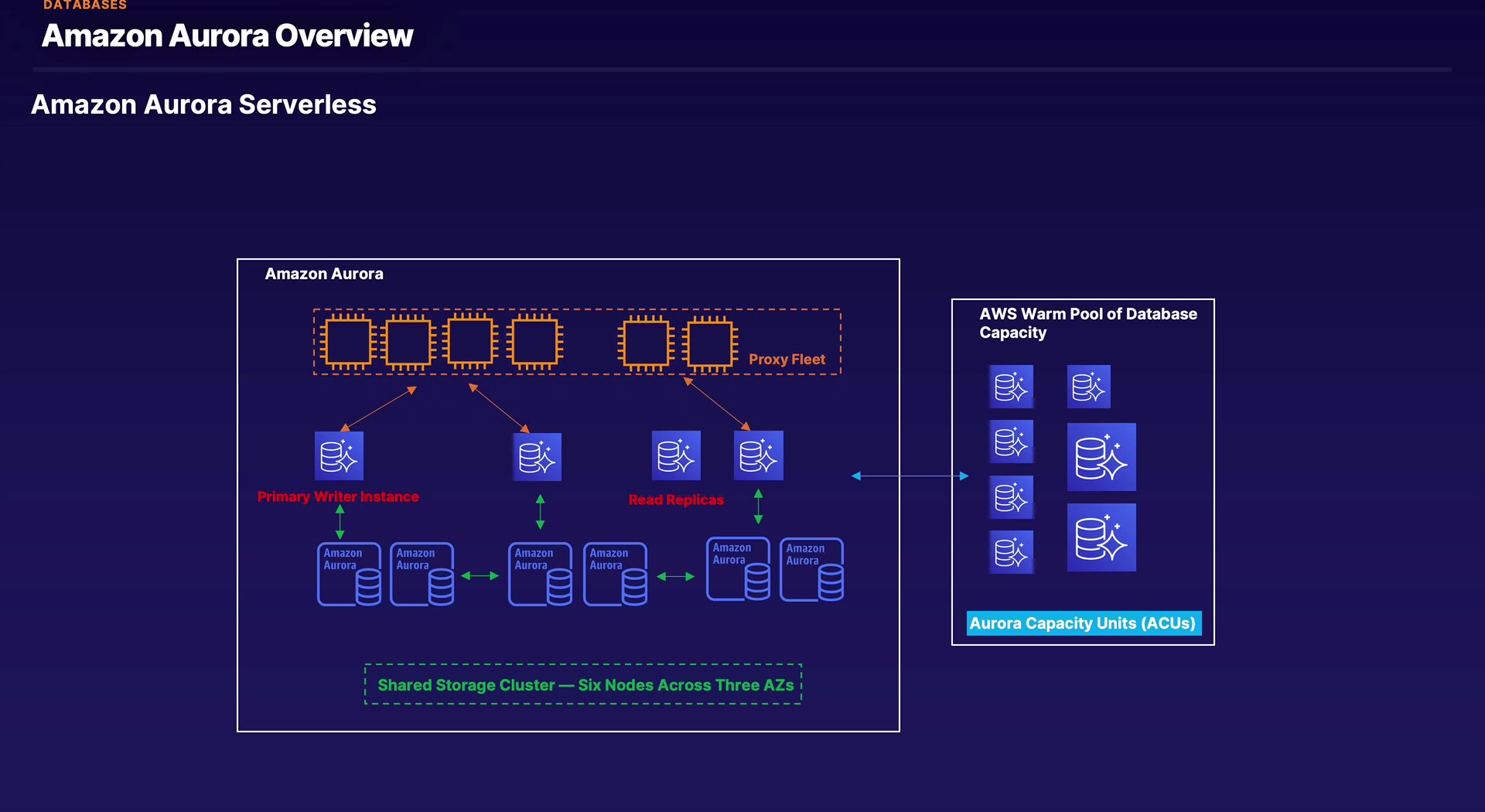 DATABASES

Amazon Aurora Overview

Amazon Aurora Serverless

Amazon Aurora

Proxy Fleet

Primary Writer Instance

Read Replicas

Amazon Aurora

Amazon Aurora

Amazon Aurora

Amazon Aurora

Amazon Aurora

Amazon Aurora

Shared Storage Cluster — Six Nodes Across Three AZs

AWS Warm Pool of Database Capacity

Aurora Capacity Units (ACUs)